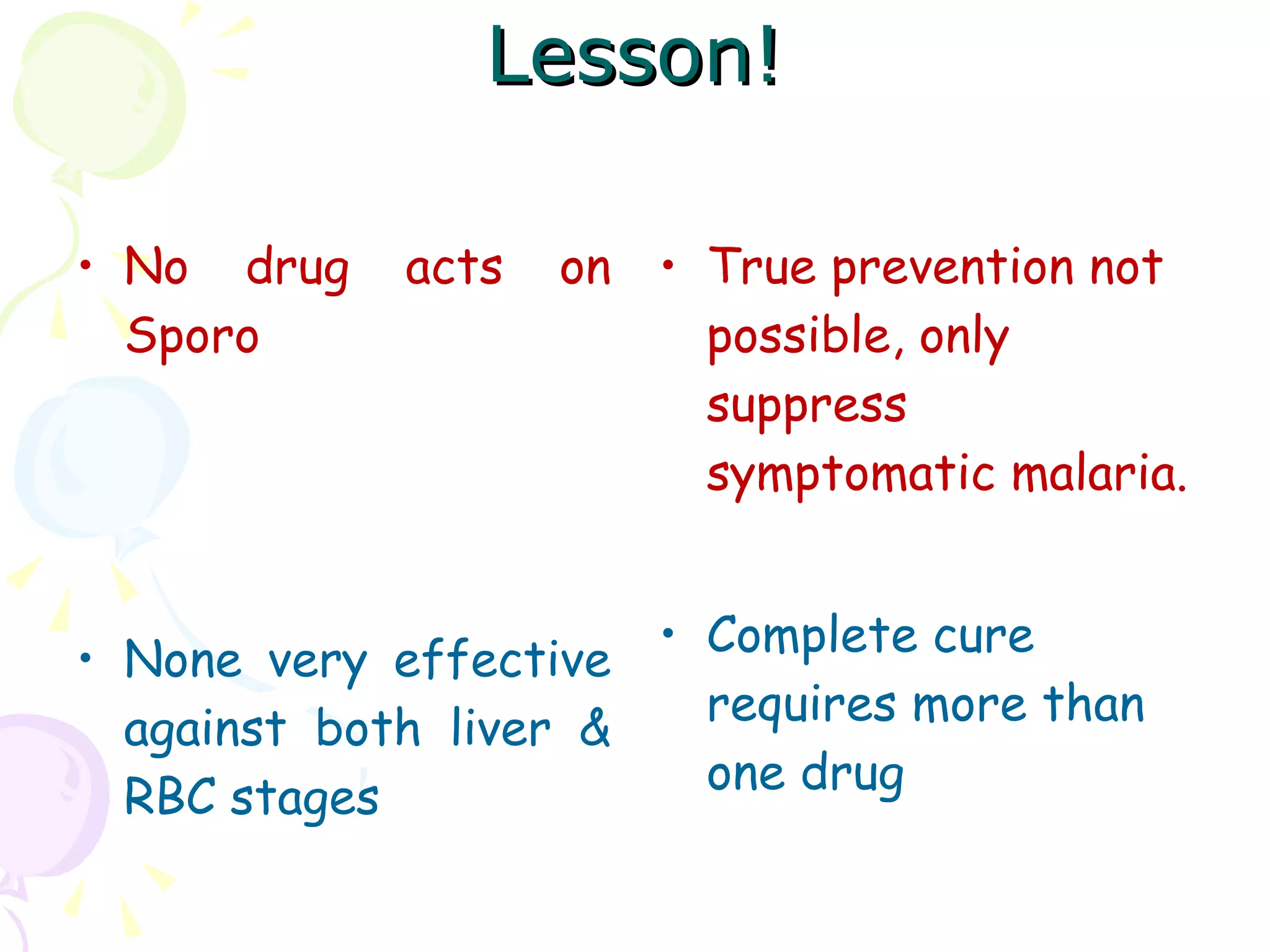 Lesson!

• No drug acts on Sporo

• None very effective against both liver & RBC stages

• True prevention not possible, only suppress symptomatic malaria.

• Complete cure requires more than one drug